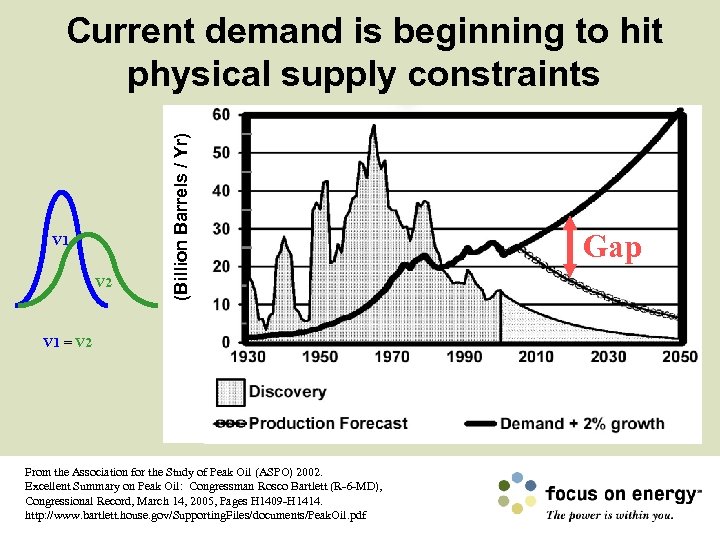 Current demand is beginning to hit physical supply constraints

V1

V2

V1 = V2

(Billion Barrels / Yr)

60
50
40
30
20
10
0

1930 1950 1970 1990 2010 2030 2050

Gap

Discovery

Production Forecast

Demand + 2% growth

From the Association for the Study of Peak Oil (ASPO) 2002.
Excellent Summary on Peak Oil: Congressman Rosco Bartlett (R-6-MD), Congressional Record, March 14, 2005, Pages H1409-H1414.
http://www.bartlett.house.gov/SupportingFiles/documents/PeakOil.pdf

focus on energy
The power is within you.